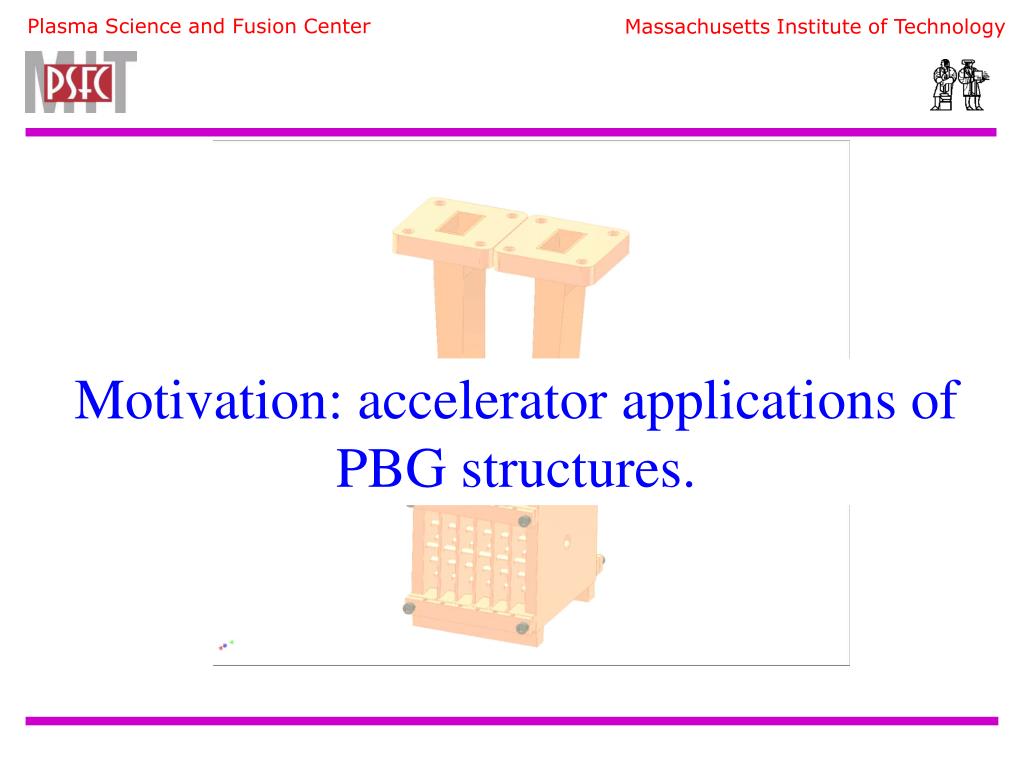 Plasma Science and Fusion Center

Massachusetts Institute of Technology

MIT PSFC

Motivation: accelerator applications of PBG structures.